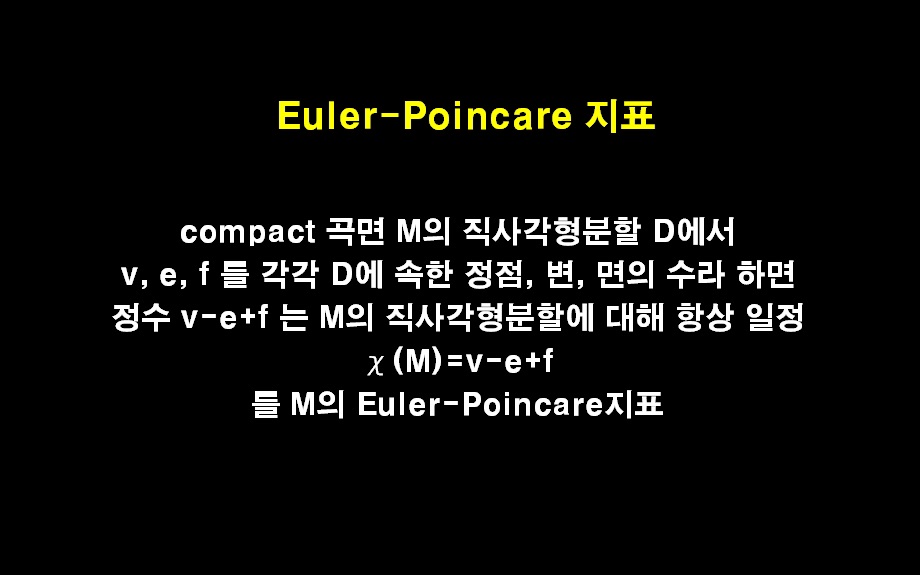 Euler-Poincare 지표

compact 곡면 M의 직사각형분할 D에서
v, e, f 를 각각 D에 속한 정점, 변, 면의 수라 하면
정수 v-e+f 는 M의 직사각형분할에 대해 항상 일정
$\chi$ (M)=v-e+f
를 M의 Euler-Poincare지표